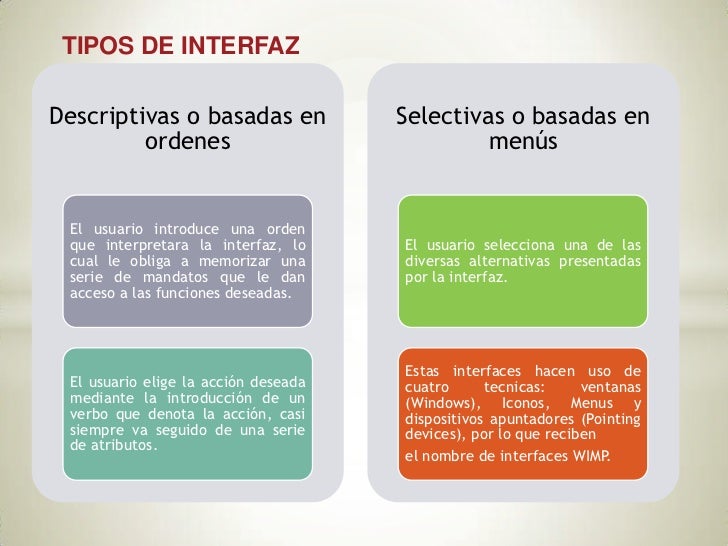 TIPOS DE INTERFAZ

Descriptivas o basadas en ordenes

El usuario introduce una orden que interpretara la interfaz, lo cual le obliga a memorizar una serie de mandatos que le dan acceso a las funciones deseadas.

El usuario elige la acción deseada mediante la introducción de un verbo que denota la acción, casi siempre va seguido de una serie de atributos.

Selectivas o basadas en menús

El usuario selecciona una de las diversas alternativas presentadas por la interfaz.

Estas interfaces hacen uso de cuatro tecnicas: ventanas (Windows), Iconos, Menus y dispositivos apuntadores (Pointing devices), por lo que reciben

el nombre de interfaces WIMP.